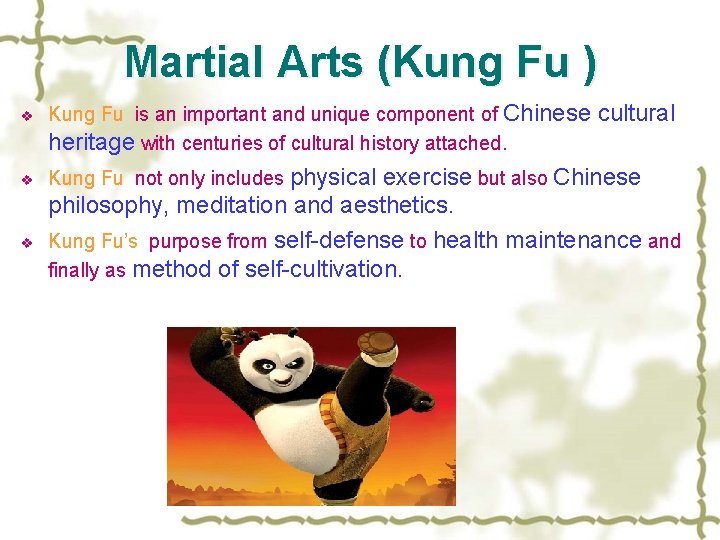 Martial Arts (Kung Fu )

❖ Kung Fu is an important and unique component of Chinese cultural heritage with centuries of cultural history attached.

❖ Kung Fu not only includes physical exercise but also Chinese philosophy, meditation and aesthetics.

❖ Kung Fu's purpose from self-defense to health maintenance and finally as method of self-cultivation.